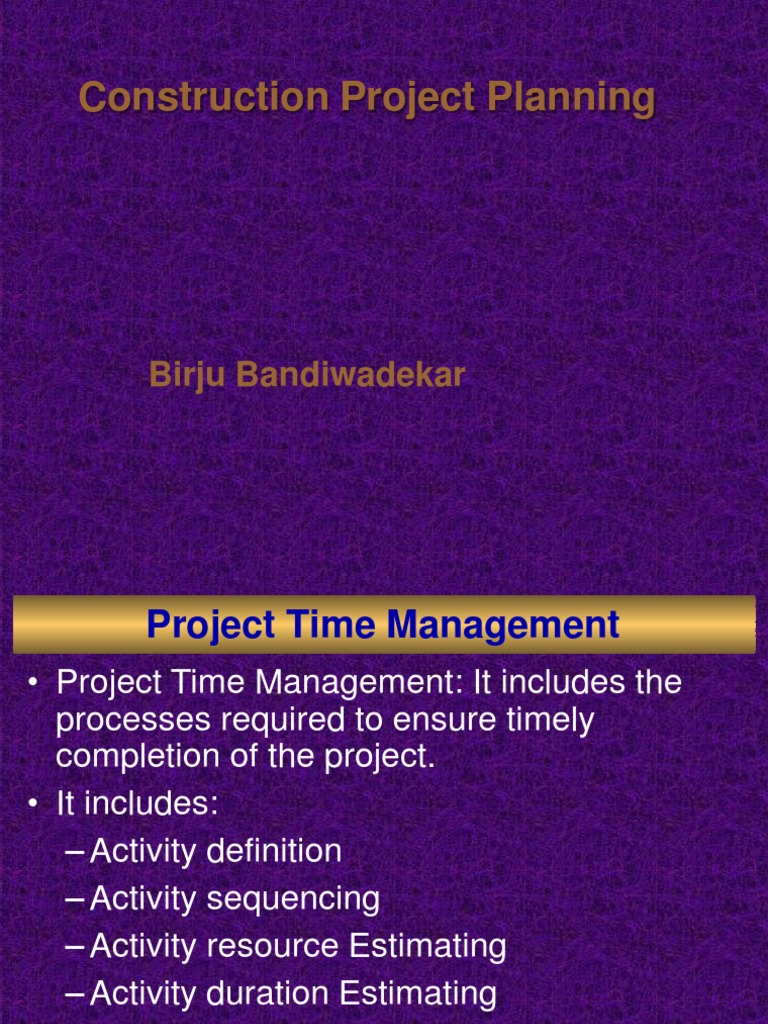 Construction Project Planning

Birju Bandiwadekar

Project Time Management

• Project Time Management: It includes the processes required to ensure timely completion of the project.
• It includes:
– Activity definition
– Activity sequencing
– Activity resource Estimating
– Activity duration Estimating